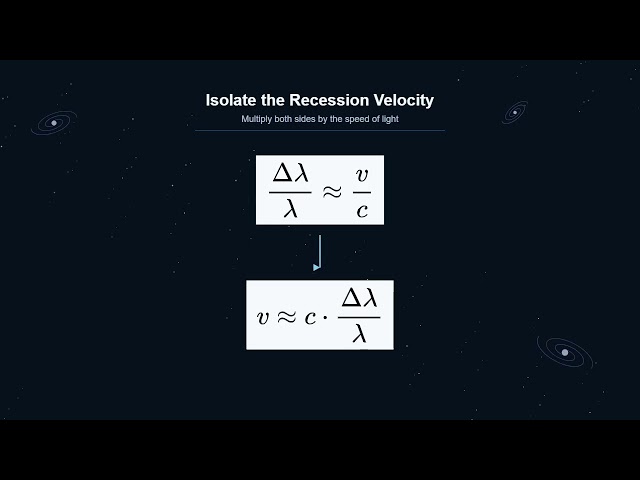 Isolate the Recession Velocity

Multiply both sides by the speed of light

$\frac{\Delta\lambda}{\lambda} \approx \frac{v}{c}$

$v \approx c \cdot \frac{\Delta\lambda}{\lambda}$